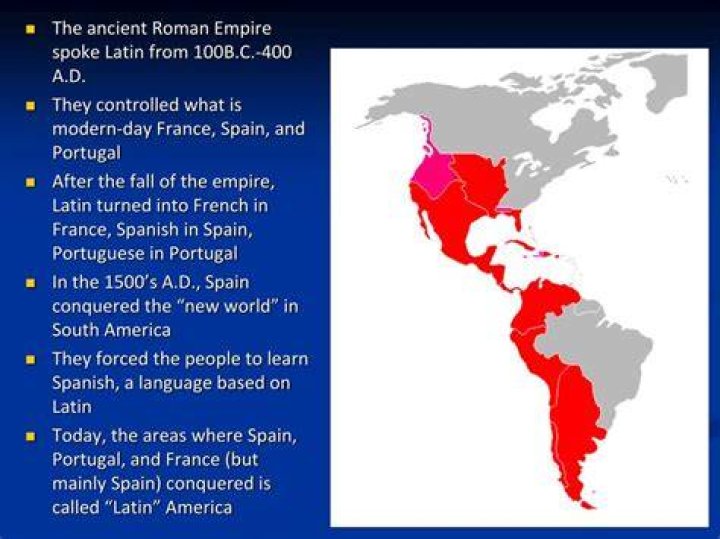 - The ancient Roman Empire spoke Latin from 100B.C.-400 A.D.
- They controlled what is modern-day France, Spain, and Portugal
- After the fall of the empire, Latin turned into French in France, Spanish in Spain, Portuguese in Portugal
- In the 1500's A.D., Spain conquered the "new world" in South America
- They forced the people to learn Spanish, a language based on Latin
- Today, the areas where Spain, Portugal, and France (but mainly Spain) conquered is called "Latin" America